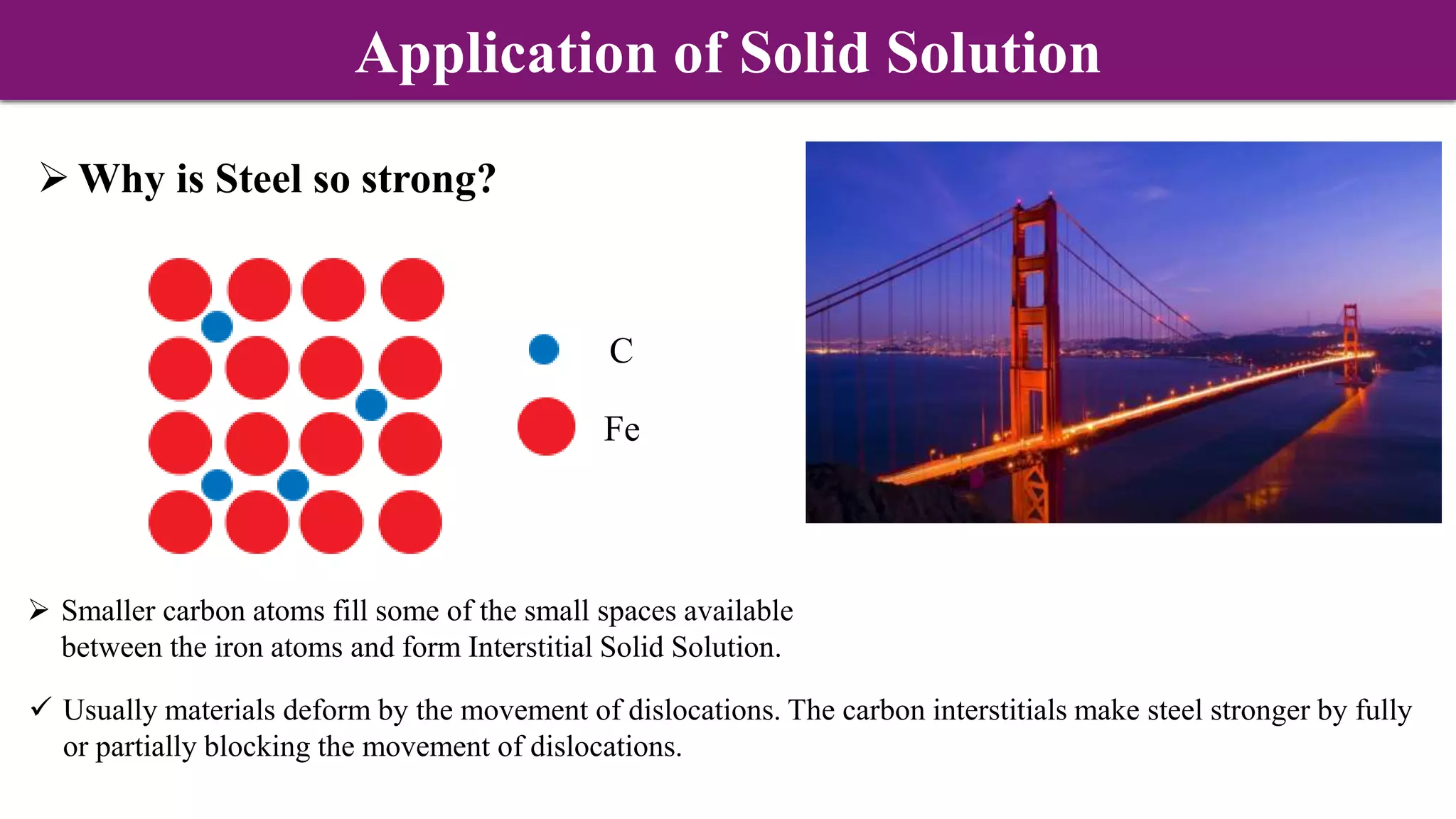 Application of Solid Solution

➢ Why is Steel so strong?

C

Fe

➢ Smaller carbon atoms fill some of the small spaces available between the iron atoms and form Interstitial Solid Solution.

✓ Usually materials deform by the movement of dislocations. The carbon interstitials make steel stronger by fully or partially blocking the movement of dislocations.